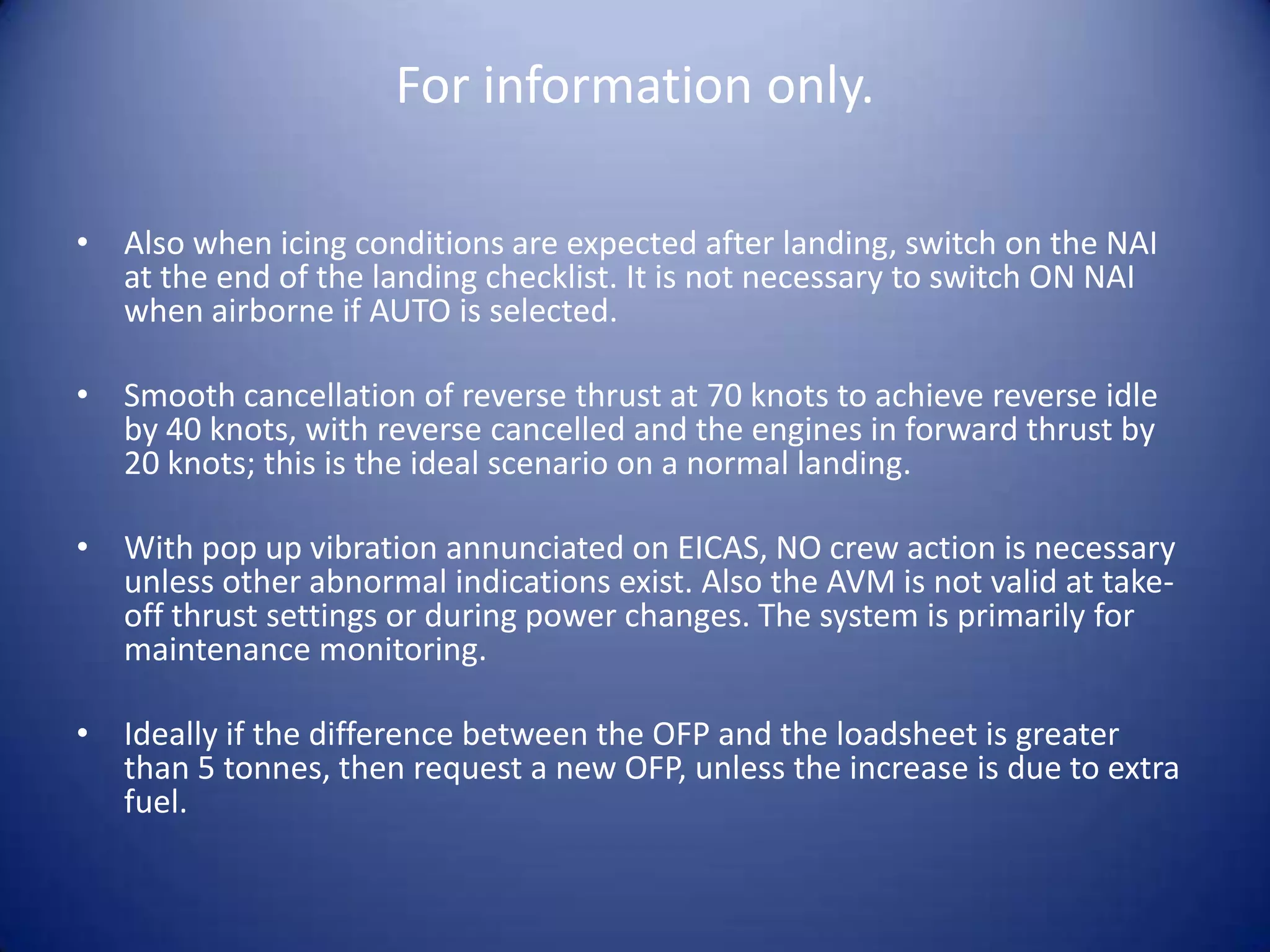 For information only.

• Also when icing conditions are expected after landing, switch on the NAI at the end of the landing checklist. It is not necessary to switch ON NAI when airborne if AUTO is selected.

• Smooth cancellation of reverse thrust at 70 knots to achieve reverse idle by 40 knots, with reverse cancelled and the engines in forward thrust by 20 knots; this is the ideal scenario on a normal landing.

• With pop up vibration annunciated on EICAS, NO crew action is necessary unless other abnormal indications exist. Also the AVM is not valid at take-off thrust settings or during power changes. The system is primarily for maintenance monitoring.

• Ideally if the difference between the OFP and the loadsheet is greater than 5 tonnes, then request a new OFP, unless the increase is due to extra fuel.